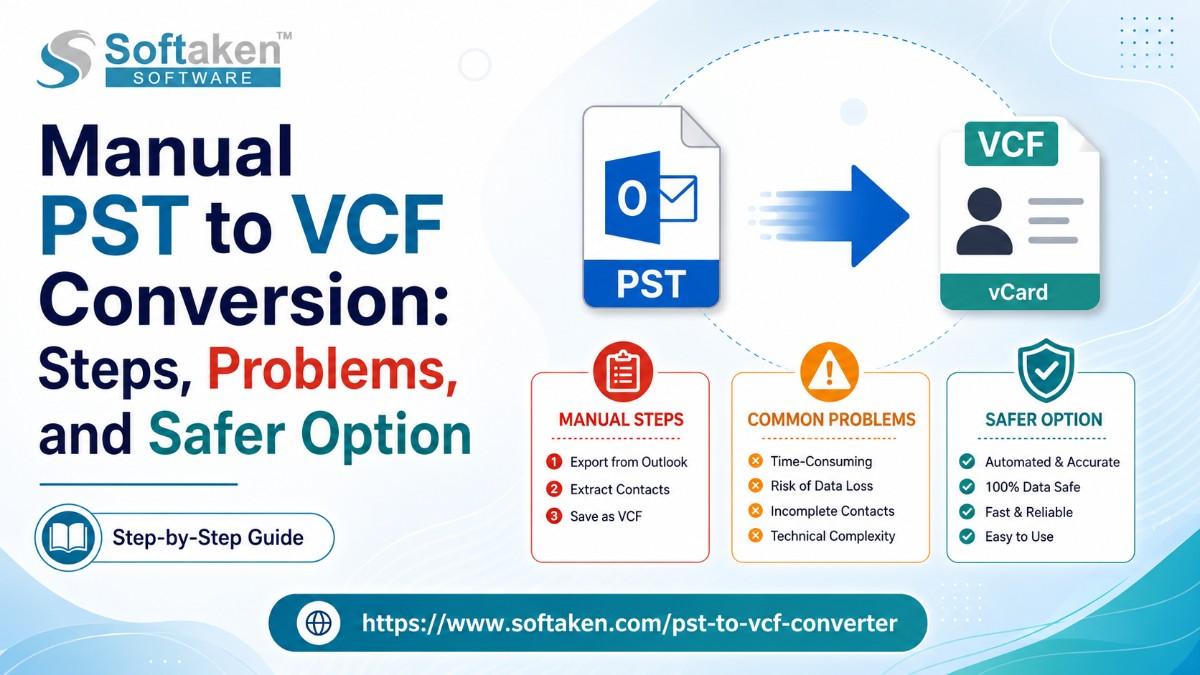 Softaken™
SOFTWARE

Manual PST to VCF Conversion: Steps, Problems, and Safer Option

Step-by-Step Guide

O
PST

VCF
vCard

MANUAL STEPS
1 Export from Outlook
2 Extract Contacts
3 Save as VCF

COMMON PROBLEMS
Time-Consuming
Risk of Data Loss
Incomplete Contacts
Technical Complexity

SAFER OPTION
Automated & Accurate
100% Data Safe
Fast & Reliable
Easy to Use

https://www.softaken.com/pst-to-vcf-converter